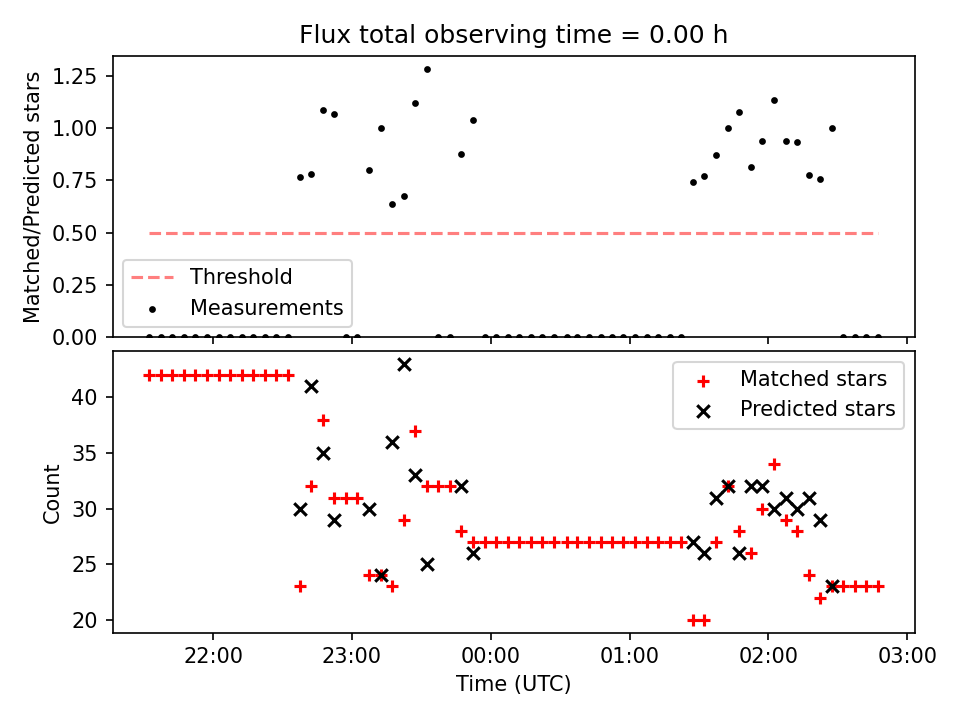 Flux total observing time = 0.00 h

Matched/Predicted stars

1.25
1.00
0.75
0.50
0.25
0.00

Threshold
Measurements

Count

40
35
30
25
20

Matched stars
Predicted stars

22:00
23:00
00:00
01:00
02:00
03:00

Time (UTC)